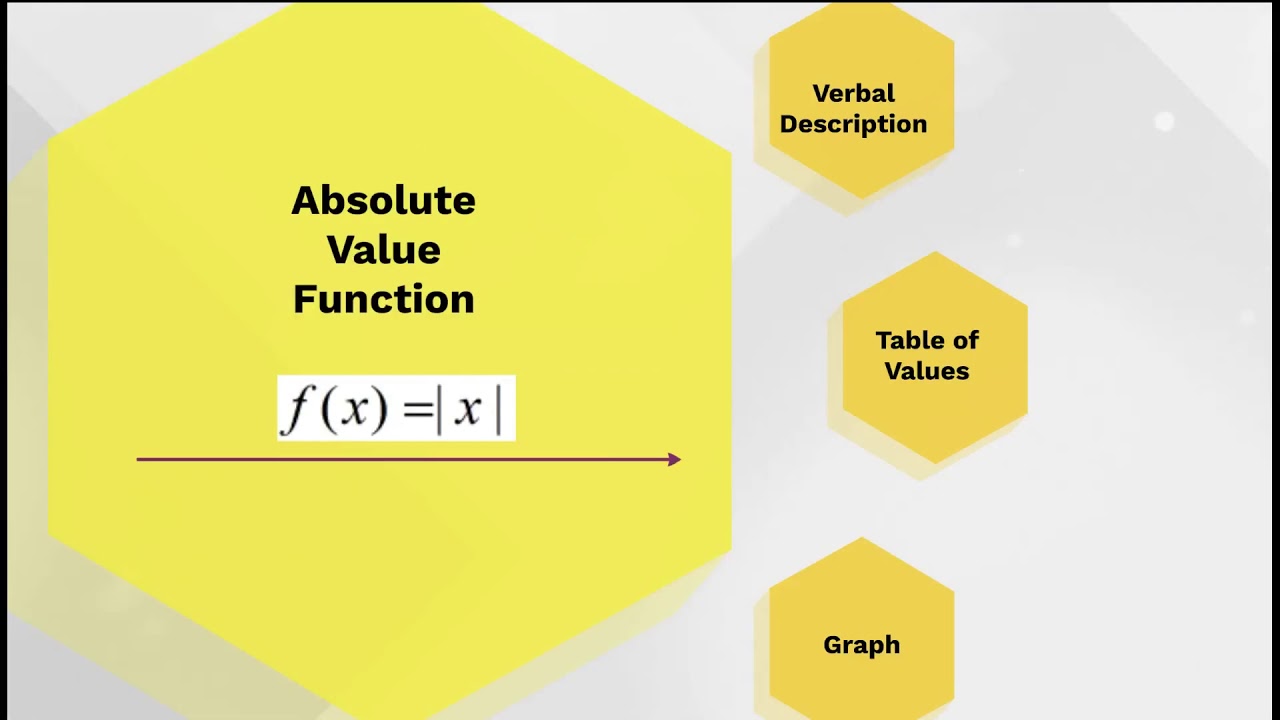 Absolute Value Function

$f(x) = |x|$

Verbal Description

Table of Values

Graph